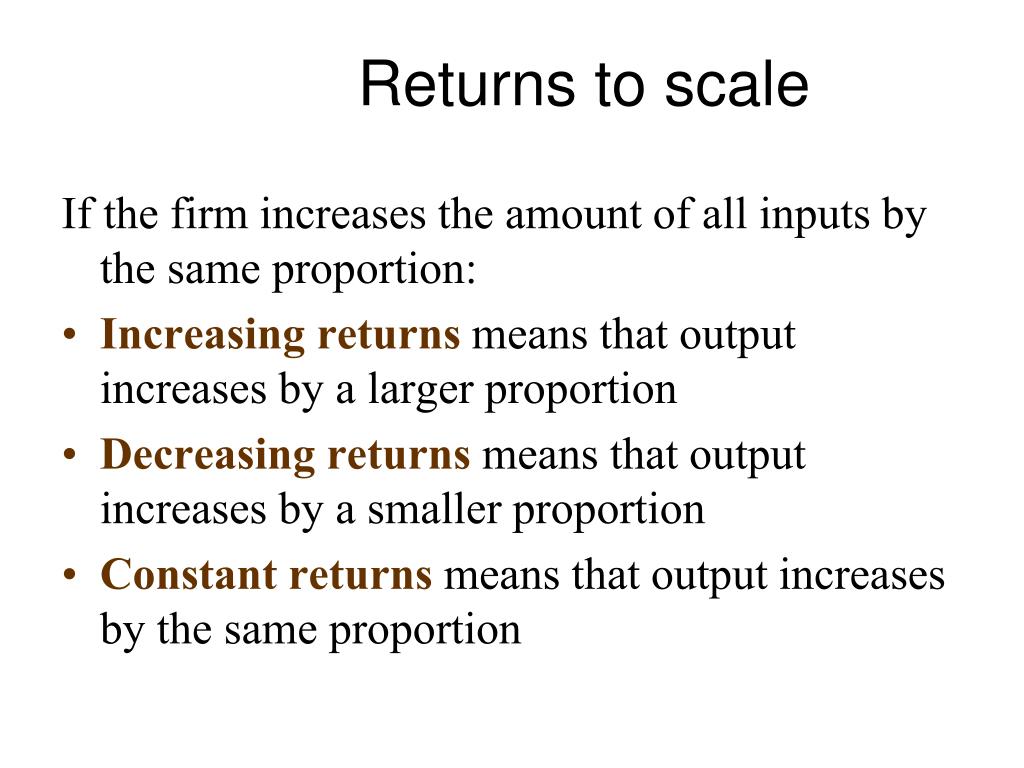 Returns to scale

If the firm increases the amount of all inputs by the same proportion:

• Increasing returns means that output increases by a larger proportion
• Decreasing returns means that output increases by a smaller proportion
• Constant returns means that output increases by the same proportion